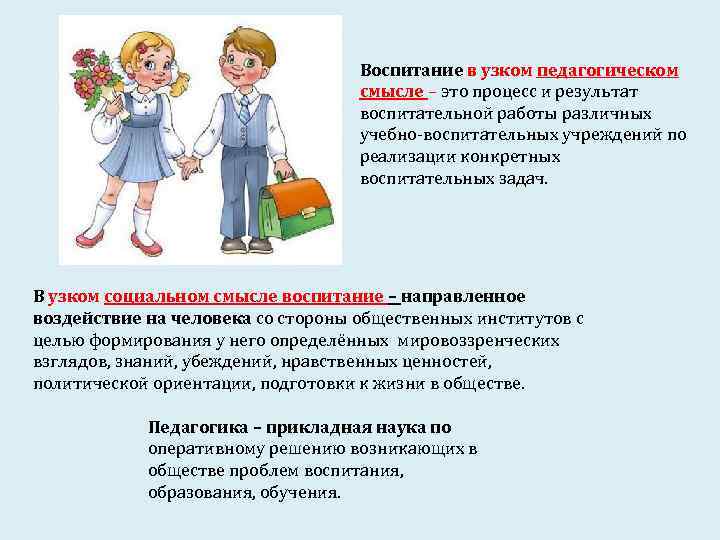 Воспитание в узком педагогическом смысле – это процесс и результат воспитательной работы различных учебно-воспитательных учреждений по реализации конкретных воспитательных задач.

В узком социальном смысле воспитание – направленное воздействие на человека со стороны общественных институтов с целью формирования у него определённых мировоззренческих взглядов, знаний, убеждений, нравственных ценностей, политической ориентации, подготовки к жизни в обществе.

Педагогика – прикладная наука по оперативному решению возникающих в обществе проблем воспитания, образования, обучения.